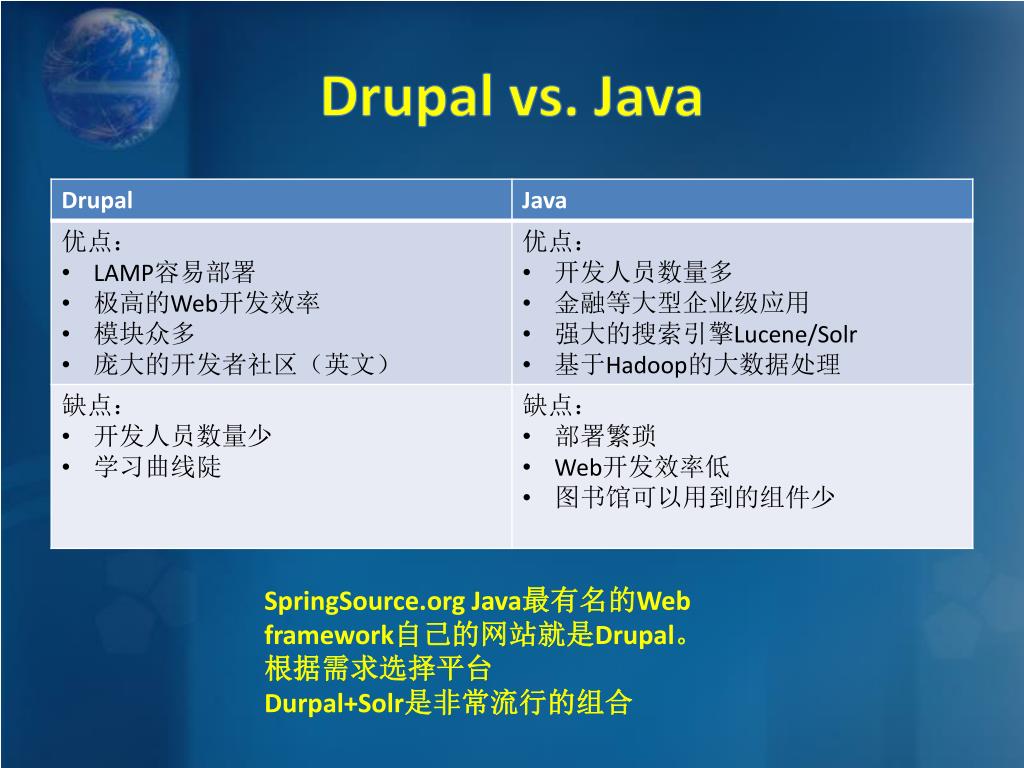 Drupal vs. Java

| Drupal | Java |
|---|---|
| 优点：<br>• LAMP容易部署<br>• 极高的Web开发效率<br>• 模块众多<br>• 庞大的开发者社区（英文） | 优点：<br>• 开发人员数量多<br>• 金融等大型企业级应用<br>• 强大的搜索引擎Lucene/Solr<br>• 基于Hadoop的大数据处理 |
| 缺点：<br>• 开发人员数量少<br>• 学习曲线陡 | 缺点：<br>• 部署繁琐<br>• Web开发效率低<br>• 图书馆可以用到的组件少 |

SpringSource.org Java最有名的Web framework自己的网站就是Drupal。
根据需求选择平台
Durpal+Solr是非常流行的组合